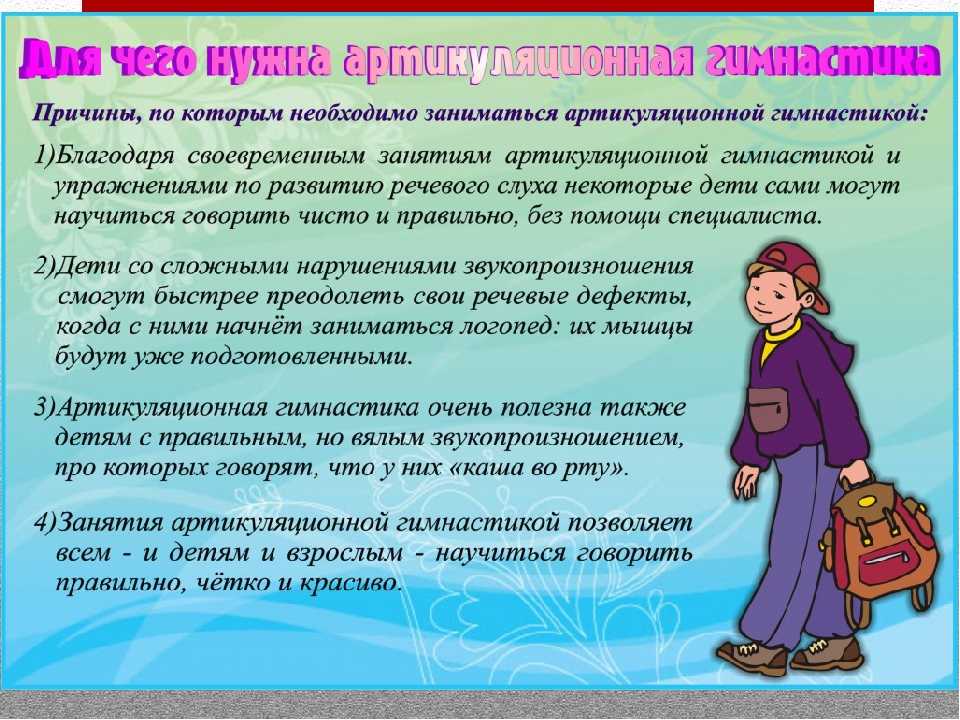 Для чего нужна артикуляционная гимнастика

Причины, по которым необходимо заниматься артикуляционной гимнастикой:

1)Благодаря своевременным занятиям артикуляционной гимнастикой и упражнениями по развитию речевого слуха некоторые дети сами могут научиться говорить чисто и правильно, без помощи специалиста.

2)Дети со сложными нарушениями звукопроизношения смогут быстрее преодолеть свои речевые дефекты, когда с ними начнёт заниматься логопед: их мышцы будут уже подготовленными.

3)Артикуляционная гимнастика очень полезна также детям с правильным, но вялым звукопроизношением, про которых говорят, что у них «каша во рту».

4)Занятия артикуляционной гимнастикой позволяет всем - и детям и взрослым - научиться говорить правильно, чётко и красиво.